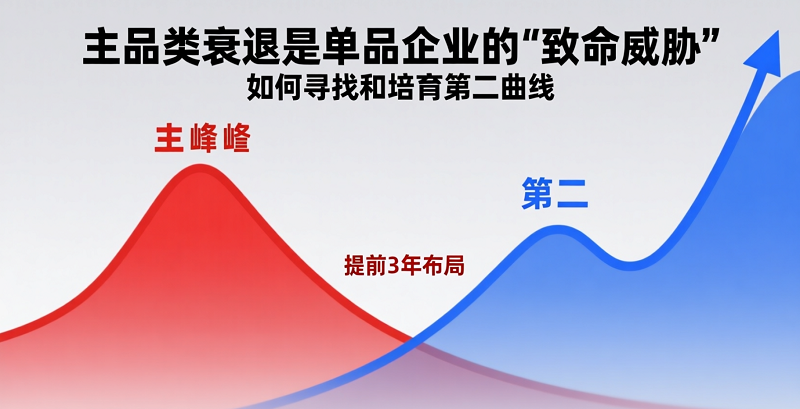 主品类衰退是单品企业的“致命威胁”
如何寻找和培育第二曲线

主峰峰

第二

提前3年布局